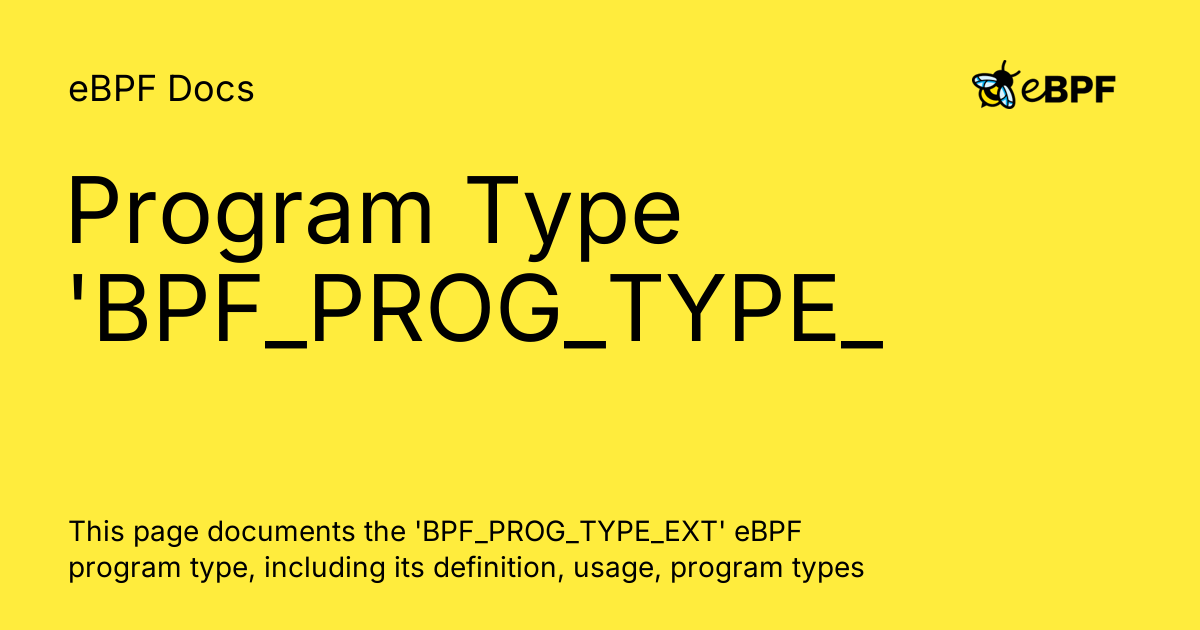 eBPF Docs

eBPF

Program Type 'BPF_PROG_TYPE_

This page documents the 'BPF_PROG_TYPE_EXT' eBPF program type, including its definition, usage, program types